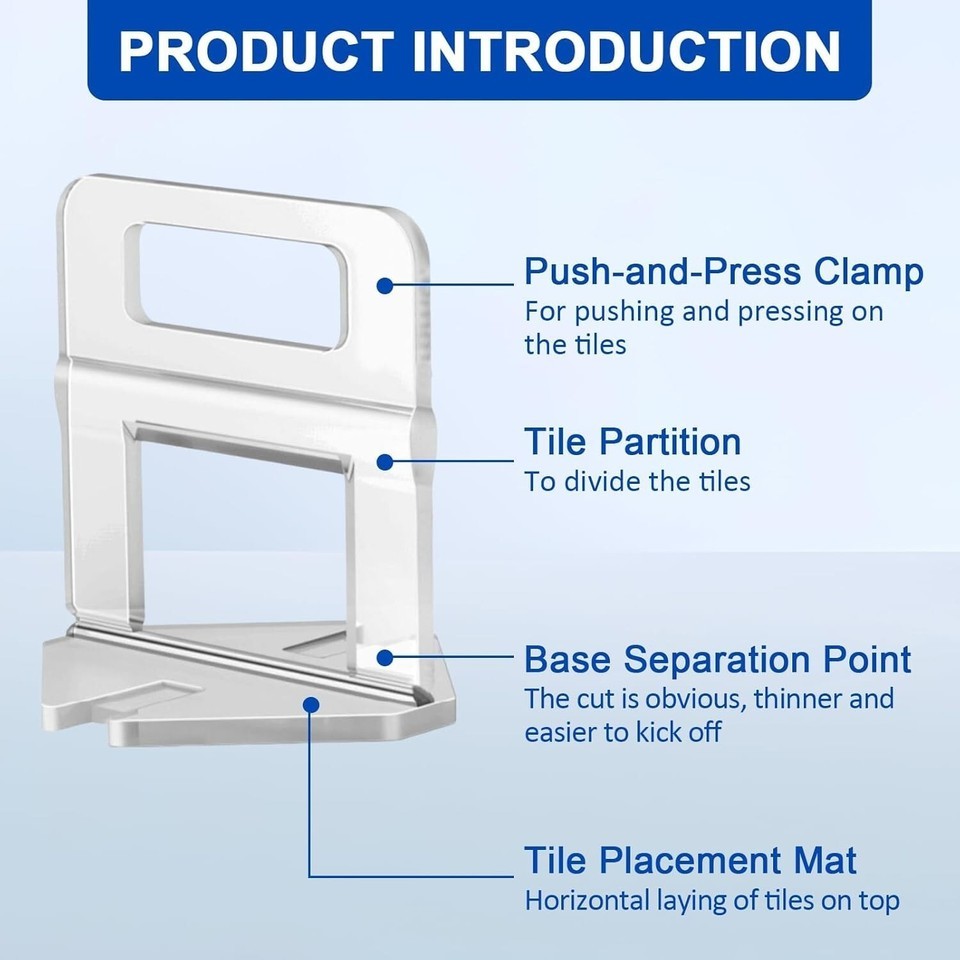 PRODUCT INTRODUCTION

Push-and-Press Clamp
For pushing and pressing on the tiles

Tile Partition
To divide the tiles

Base Separation Point
The cut is obvious, thinner and easier to kick off

Tile Placement Mat
Horizontal laying of tiles on top